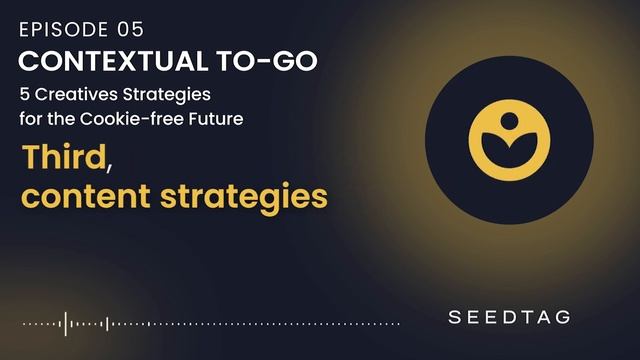 EPISODE 05
CONTEXTUAL TO-GO
5 Creatives Strategies for the Cookie-free Future

Third, content strategies

SEEDTAG